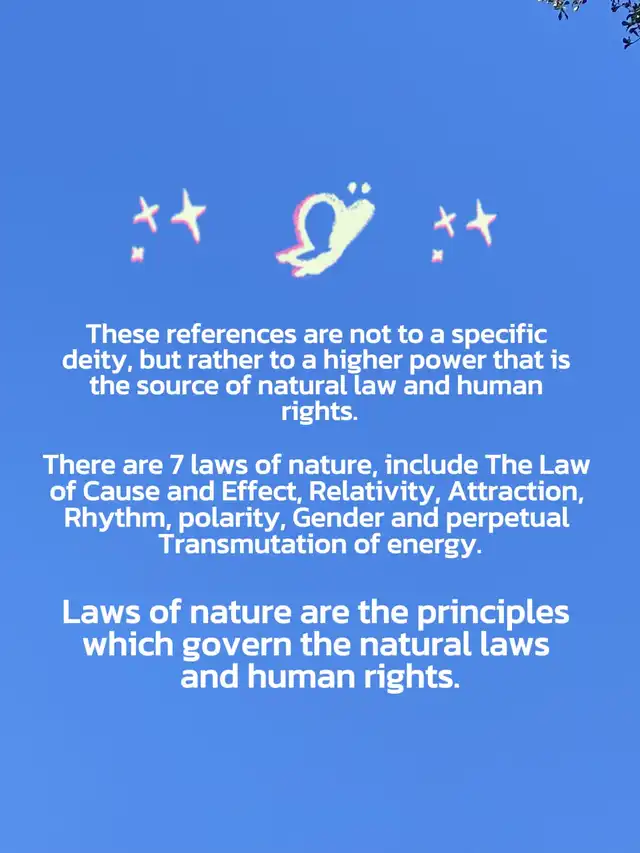 These references are not to a specific deity, but rather to a higher power that is the source of natural law and human rights.

There are 7 laws of nature, include The Law of Cause and Effect, Relativity, Attraction, Rhythm, polarity, Gender and perpetual Transmutation of energy.

Laws of nature are the principles which govern the natural laws and human rights.